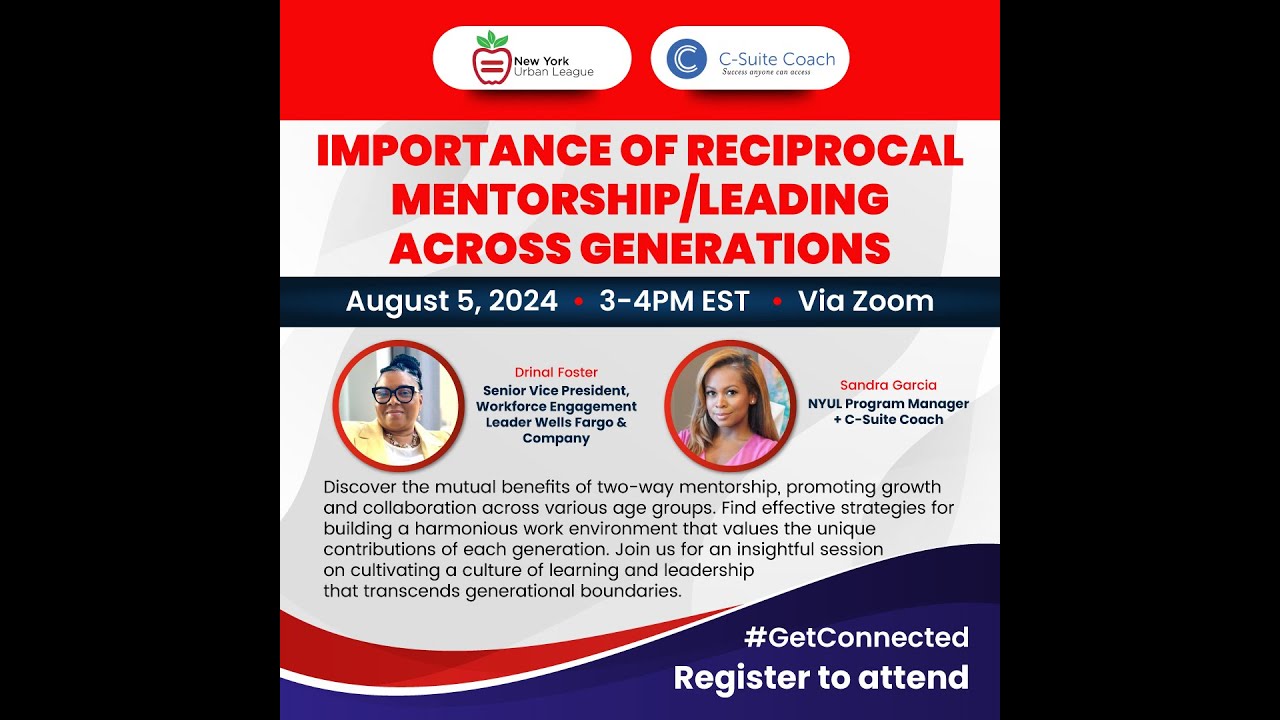 New York Urban League

C-Suite Coach
Success anyone can access

IMPORTANCE OF RECIPROCAL MENTORSHIP/LEADING ACROSS GENERATIONS

August 5, 2024 • 3-4PM EST • Via Zoom

Drinal Foster
Senior Vice President, Workforce Engagement Leader Wells Fargo & Company

Sandra Garcia
NYUL Program Manager + C-Suite Coach

Discover the mutual benefits of two-way mentorship, promoting growth and collaboration across various age groups. Find effective strategies for building a harmonious work environment that values the unique contributions of each generation. Join us for an insightful session on cultivating a culture of learning and leadership that transcends generational boundaries.

#GetConnected
Register to attend